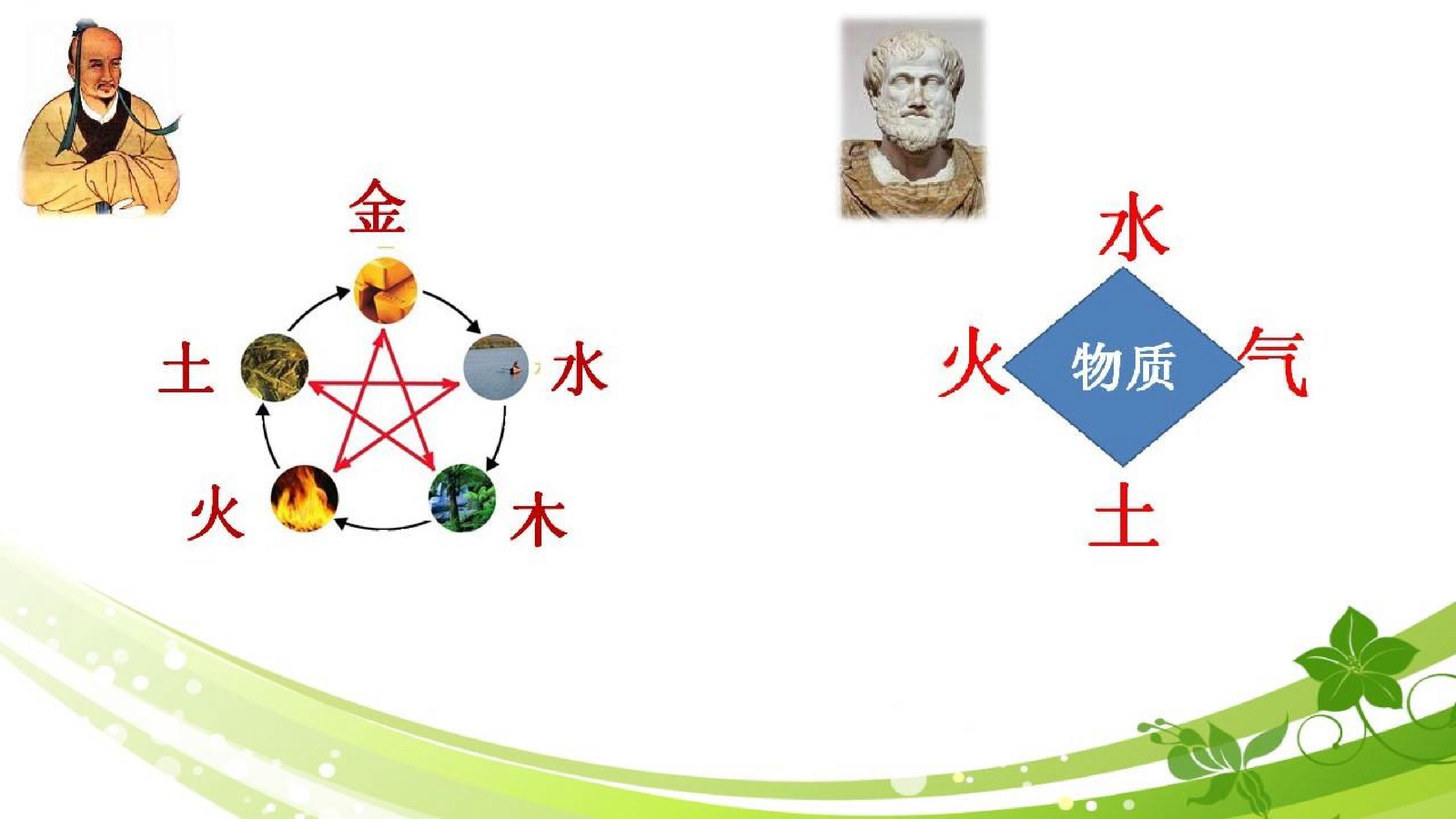 金

土

水

火

木

水

火

物质

气

土